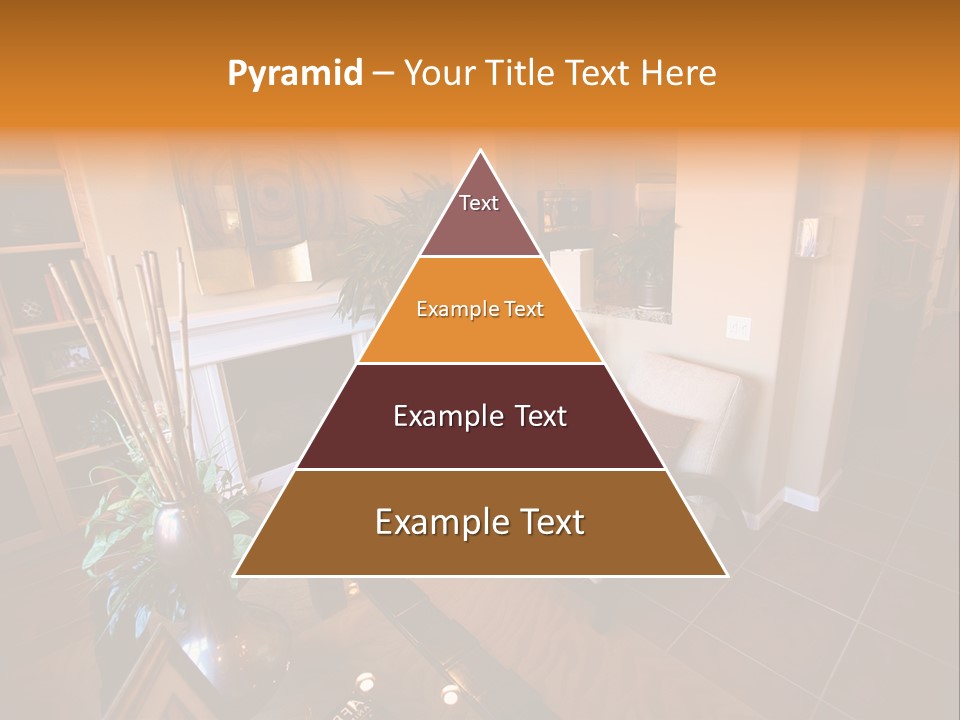 Pyramid – Your Title Text Here

Text

Example Text

Example Text

Example Text